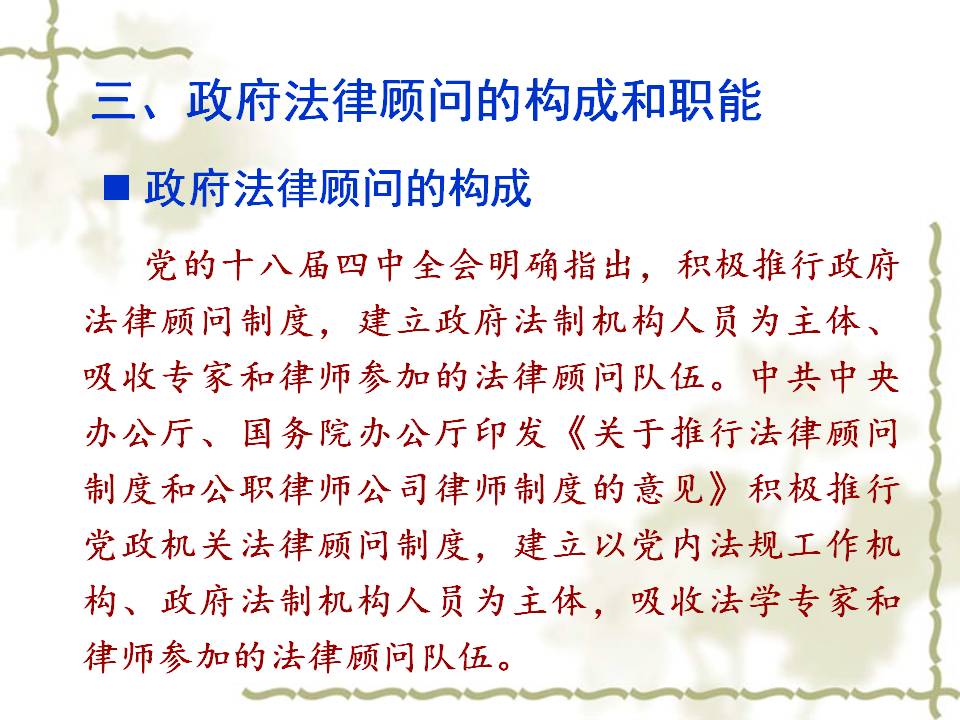 三、政府法律顾问的构成和职能

■ 政府法律顾问的构成

党的十八届四中全会明确指出，积极推行政府法律顾问制度，建立政府法制机构人员为主体、吸收专家和律师参加的法律顾问队伍。中共中央办公厅、国务院办公厅印发《关于推行法律顾问制度和公职律师公司律师制度的意见》积极推行党政机关法律顾问制度，建立以党内法规工作机构、政府法制机构人员为主体，吸收法学专家和律师参加的法律顾问队伍。